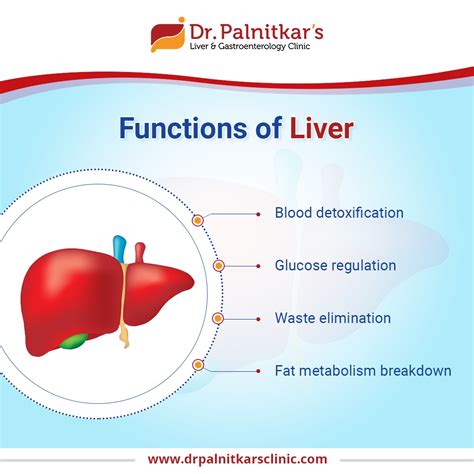 Dr. Palnitkar's
Liver & Gastroenterology Clinic

Functions of Liver

Blood detoxification

Glucose regulation

Waste elimination

Fat metabolism breakdown

www.drpalnitkarsclinic.com